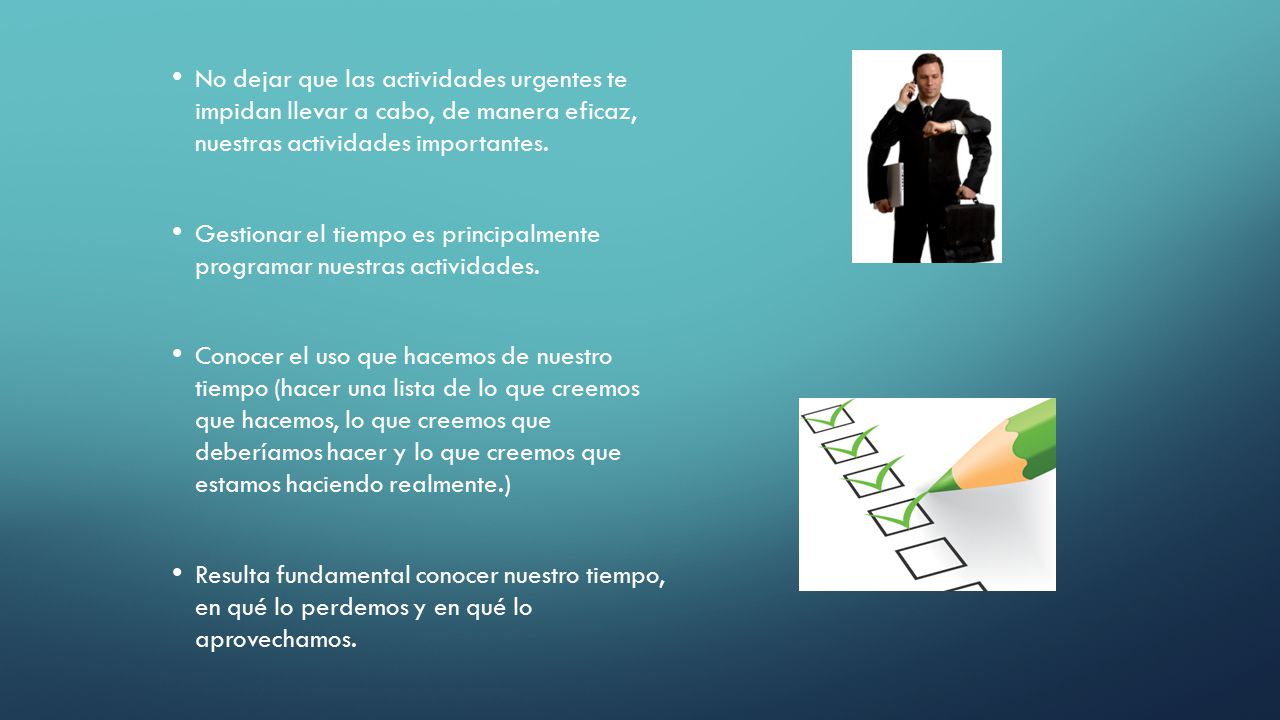 • No dejar que las actividades urgentes te impidan llevar a cabo, de manera eficaz, nuestras actividades importantes.

• Gestionar el tiempo es principalmente programar nuestras actividades.

• Conocer el uso que hacemos de nuestro tiempo (hacer una lista de lo que creemos que hacemos, lo que creemos que deberíamos hacer y lo que creemos que estamos haciendo realmente.)

• Resulta fundamental conocer nuestro tiempo, en qué lo perdemos y en qué lo aprovechamos.